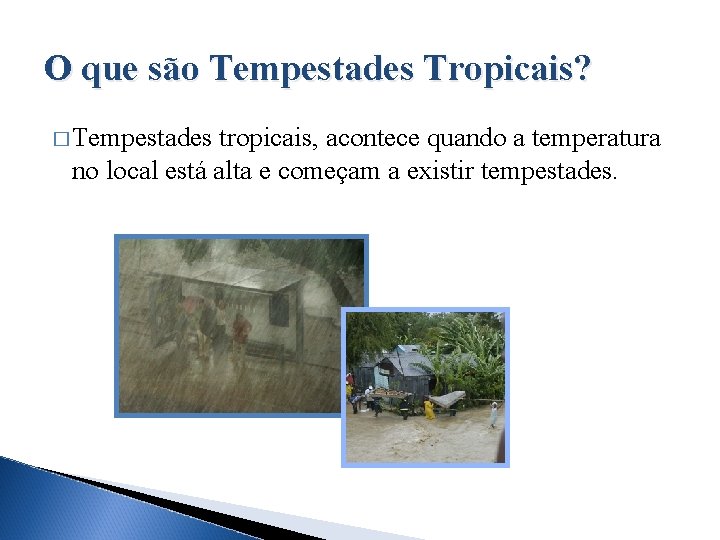 O que são Tempestades Tropicais?

□ Tempestades tropicais, acontece quando a temperatura no local está alta e começam a existir tempestades.